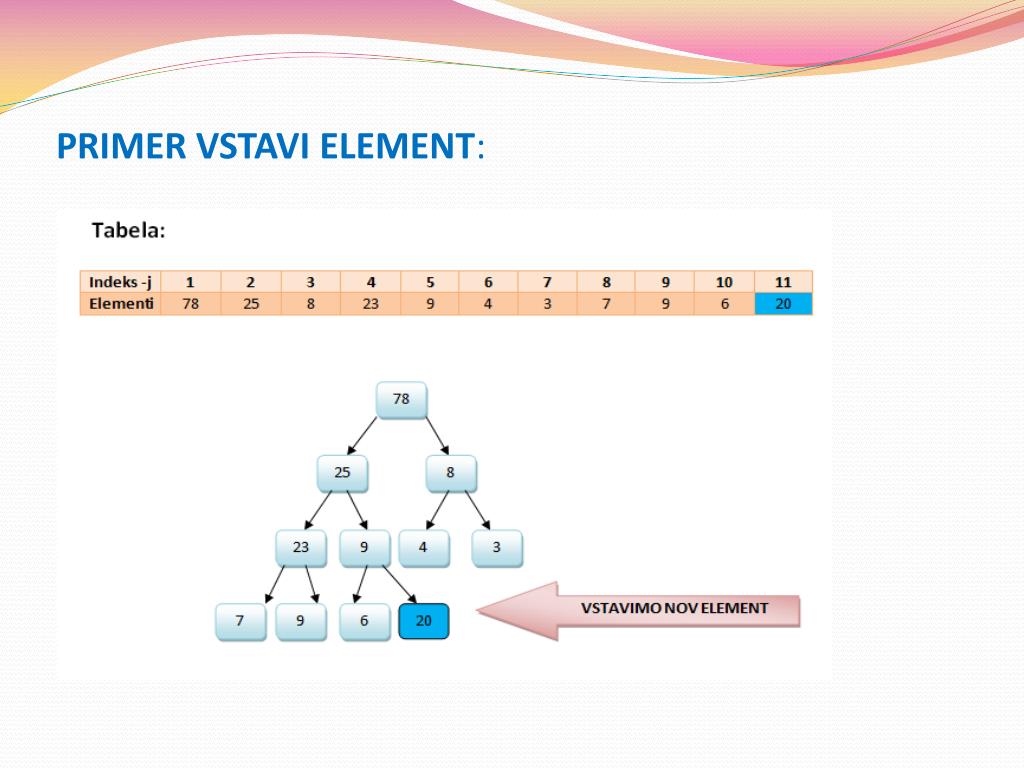 PRIMER VSTAVI ELEMENT:

Tabela:

| Indeks -j | 1 | 2 | 3 | 4 | 5 | 6 | 7 | 8 | 9 | 10 | 11 |
|---|---|---|---|---|---|---|---|---|---|---|---|
| Elementi | 78 | 25 | 8 | 23 | 9 | 4 | 3 | 7 | 9 | 6 | 20 |

78
25
8
23
9
4
3
7
9
6
20

VSTAVIMO NOV ELEMENT